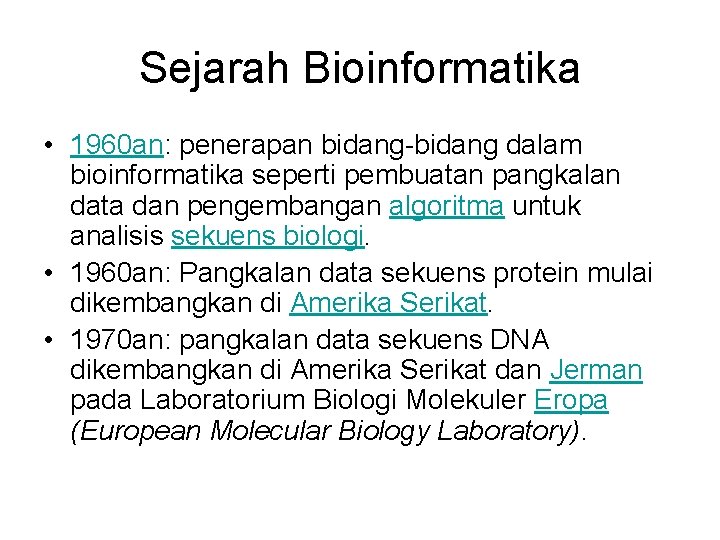 Sejarah Bioinformatika

• 1960an: penerapan bidang-bidang dalam bioinformatika seperti pembuatan pangkalan data dan pengembangan algoritma untuk analisis sekuens biologi.
• 1960an: Pangkalan data sekuens protein mulai dikembangkan di Amerika Serikat.
• 1970an: pangkalan data sekuens DNA dikembangkan di Amerika Serikat dan Jerman pada Laboratorium Biologi Molekuler Eropa (European Molecular Biology Laboratory).